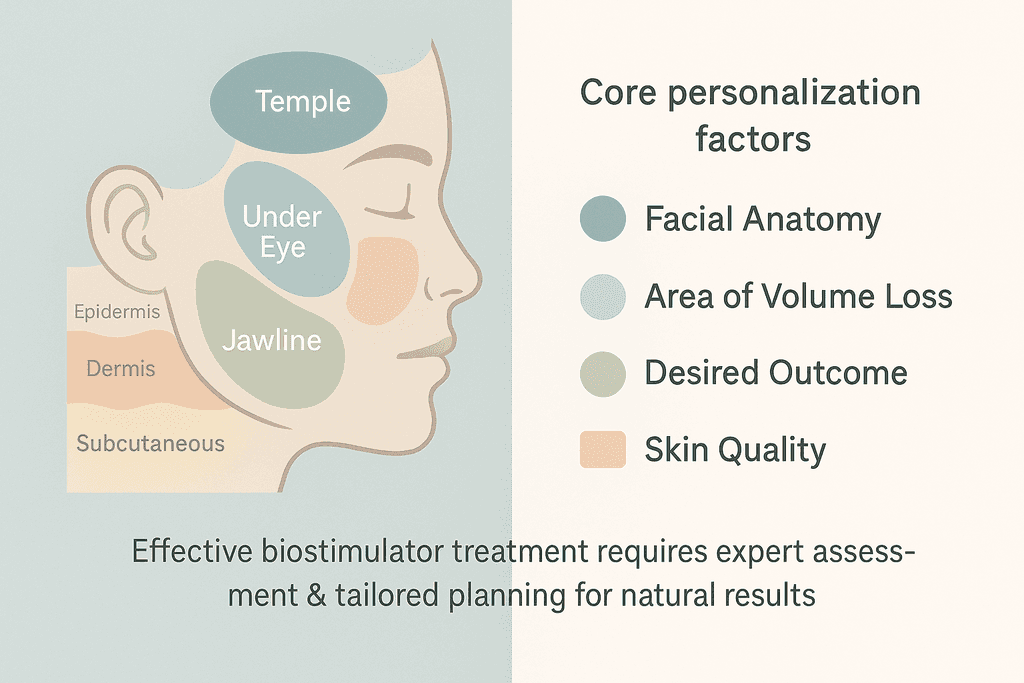 Temple

Under Eye

Jawline

Epidermis

Dermis

Subcutaneous

Core personalization factors

Facial Anatomy

Area of Volume Loss

Desired Outcome

Skin Quality

Effective biostimulator treatment requires expert assessment & tailored planning for natural results